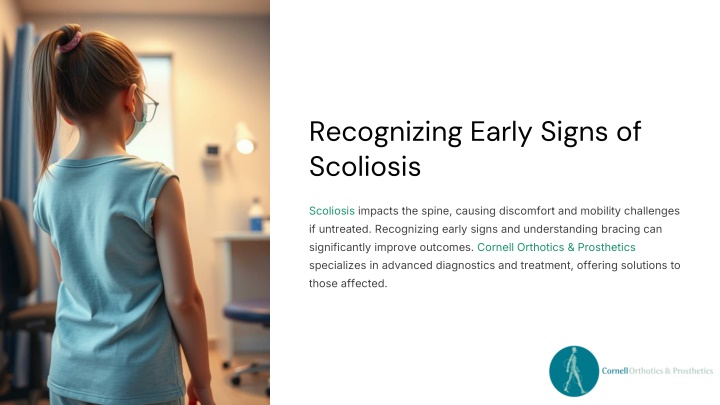 Recognizing Early Signs of Scoliosis

Scoliosis impacts the spine, causing discomfort and mobility challenges if untreated. Recognizing early signs and understanding bracing can significantly improve outcomes. Cornell Orthotics & Prosthetics specializes in advanced diagnostics and treatment, offering solutions to those affected.

Cornell Orthotics & Prosthetics